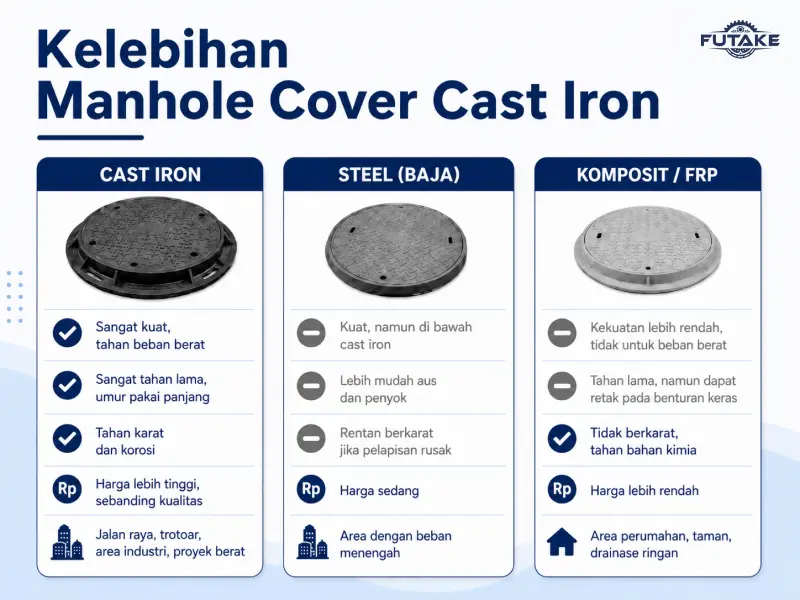 Kelebihan Manhole Cover Cast Iron

FUTAKE

CAST IRON

Sangat kuat, tahan beban berat

Sangat tahan lama, umur pakai panjang

Tahan karat dan korosi

Rp Harga lebih tinggi, sebanding kualitas

Jalan raya, trotoar, area industri, proyek berat

STEEL (BAJA)

Kuat, namun di bawah cast iron

Lebih mudah aus dan penyok

Rentan berkarat jika pelapisan rusak

Rp Harga sedang

Area dengan beban menengah

KOMPOSIT / FRP

Kekuatan lebih rendah, tidak untuk beban berat

Tahan lama, namun dapat retak pada benturan keras

Tidak berkarat, tahan bahan kimia

Rp Harga lebih rendah

Area perumahan, taman, drainase ringan